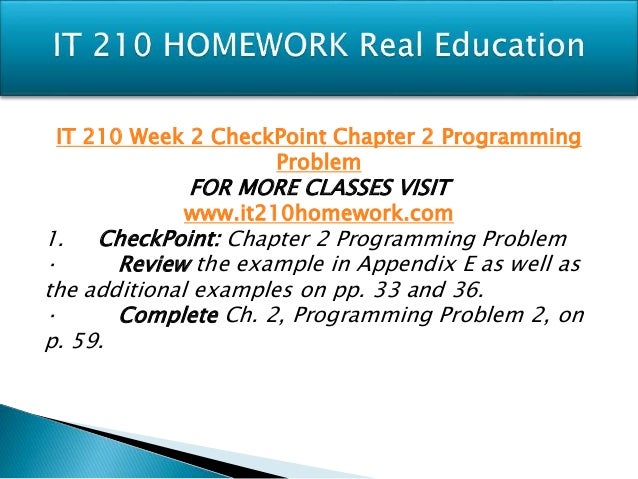 IT 210 HOMEWORK Real Education

IT 210 Week 2 CheckPoint Chapter 2 Programming Problem

FOR MORE CLASSES VISIT

www.it210homework.com

1. CheckPoint: Chapter 2 Programming Problem

· Review the example in Appendix E as well as the additional examples on pp. 33 and 36.

· Complete Ch. 2, Programming Problem 2, on p. 59.